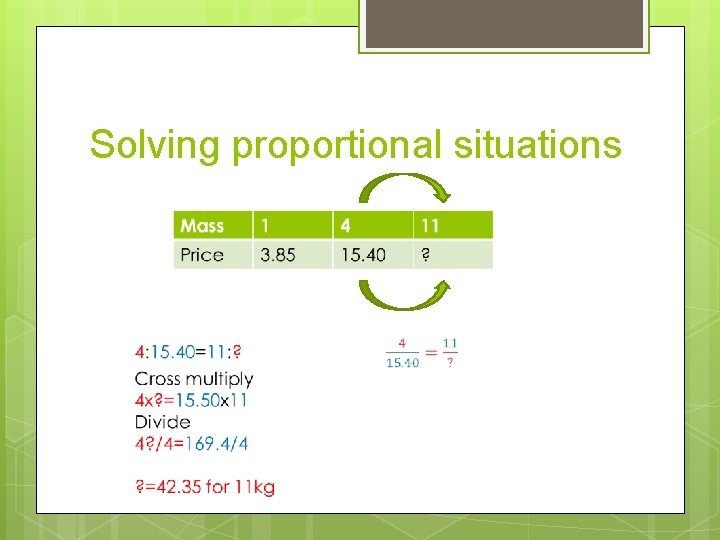 Solving proportional situations

| Mass | 1 | 4 | 11 |
|---|---|---|---|
| Price | 3.85 | 15.40 | ? |

4:15.40=11:?

Cross multiply

4x?=15.50x11

Divide

4?/4=169.4/4

?=42.35 for 11kg

$\frac{4}{15.40} = \frac{11}{?}$